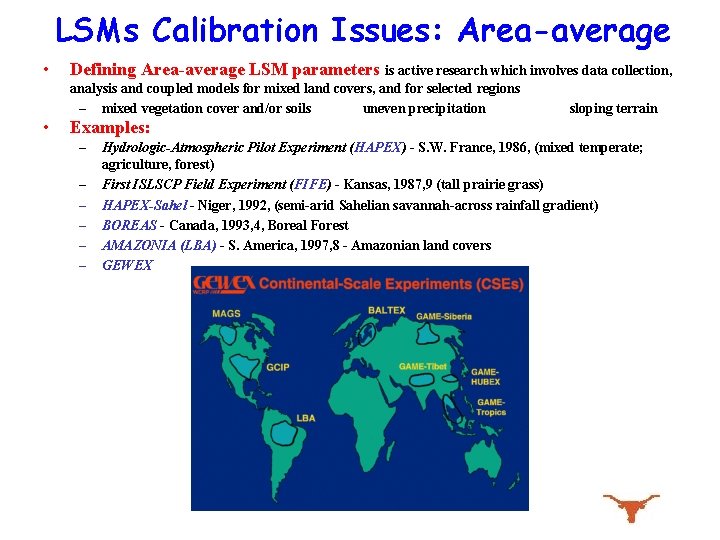 LSMs Calibration Issues: Area-average

• Defining Area-average LSM parameters is active research which involves data collection, analysis and coupled models for mixed land covers, and for selected regions
– mixed vegetation cover and/or soils uneven precipitation sloping terrain

• Examples:
– Hydrologic-Atmospheric Pilot Experiment (HAPEX) - S.W. France, 1986, (mixed temperate; agriculture, forest)
– First ISLSCP Field Experiment (FIFE) - Kansas, 1987,9 (tall prairie grass)
– HAPEX-Sahel - Niger, 1992, (semi-arid Sahelian savannah-across rainfall gradient)
– BOREAS - Canada, 1993,4, Boreal Forest
– AMAZONIA (LBA) - S. America, 1997,8 - Amazonian land covers
– GEWEX

GEWEX WCRP
Continental-Scale Experiments (CSEs)
MAGS
GCIP
LBA
BALTEX
GAME-Siberia
GAME-Tibet
GAME-HUBEX
GAME-Tropics